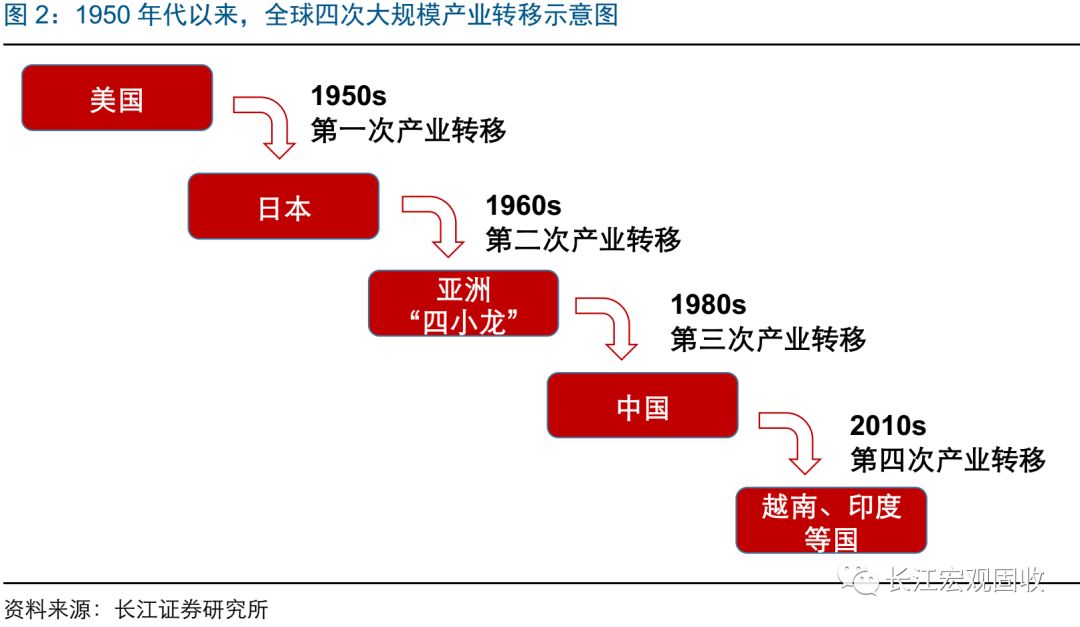 图 2：1950 年代以来，全球四次大规模产业转移示意图

美国

1950s
第一次产业转移

日本

1960s
第二次产业转移

亚洲
“四小龙”

1980s
第三次产业转移

中国

2010s
第四次产业转移

越南、印度
等国

长江宏观固收

资料来源：长江证券研究所